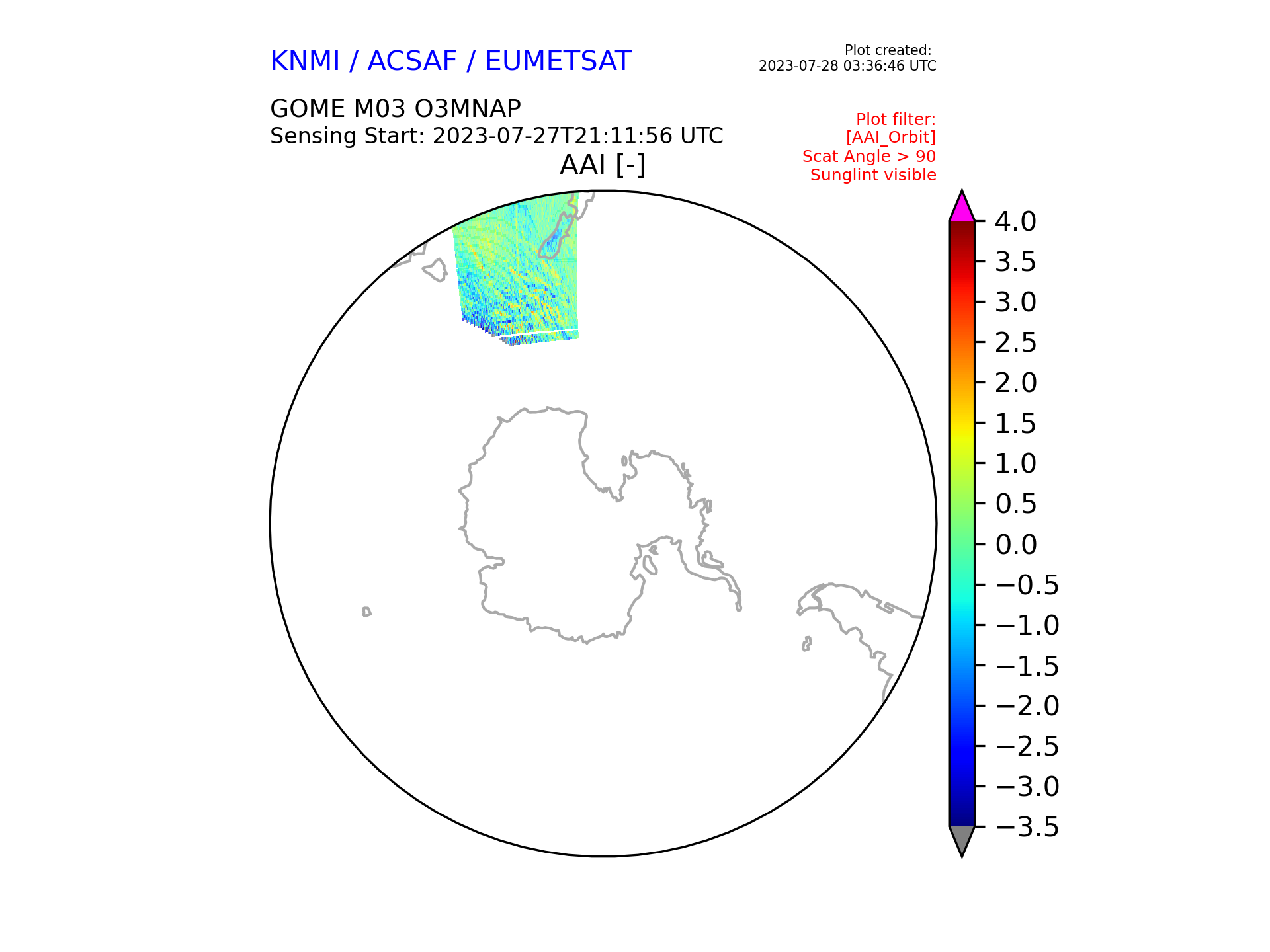 KNMI / ACSAF / EUMETSAT

Plot created:
2023-07-28 03:36:46 UTC

GOME M03 O3MNAP
Sensing Start: 2023-07-27T21:11:56 UTC

Plot filter:
[AAI_Orbit]
Scat Angle > 90
Sunglint visible

AAI [-]

4.0
3.5
3.0
2.5
2.0
1.5
1.0
0.5
0.0
−0.5
−1.0
−1.5
−2.0
−2.5
−3.0
−3.5